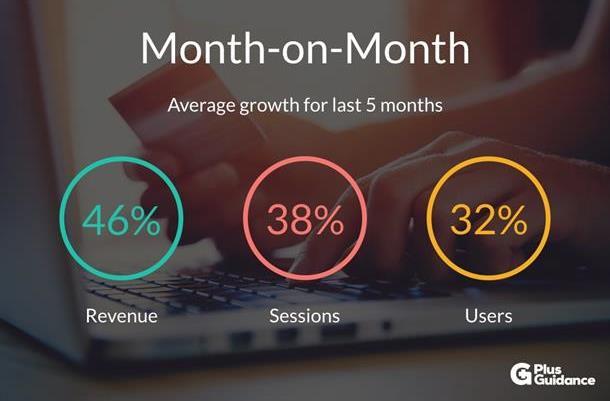 Month-on-Month

Average growth for last 5 months

46%

38%

32%

Revenue

Sessions

Users

Plus Guidance